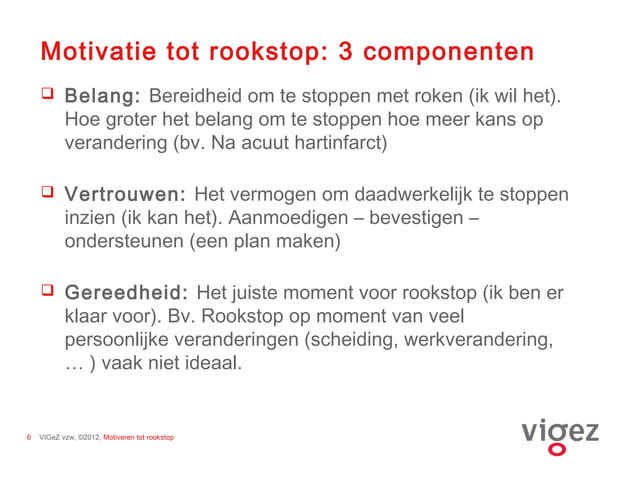 Motivatie tot rookstop: 3 componenten

❑ Belang: Bereidheid om te stoppen met roken (ik wil het). Hoe groter het belang om te stoppen hoe meer kans op verandering (bv. Na acuut hartinfarct)

❑ Vertrouwen: Het vermogen om daadwerkelijk te stoppen inzien (ik kan het). Aanmoedigen – bevestigen – ondersteunen (een plan maken)

❑ Gereedheid: Het juiste moment voor rookstop (ik ben er klaar voor). Bv. Rookstop op moment van veel persoonlijke veranderingen (scheiding, werkverandering, … ) vaak niet ideaal.

6 VIGeZ vzw, ©2012, Motiveren tot rookstop

vigez